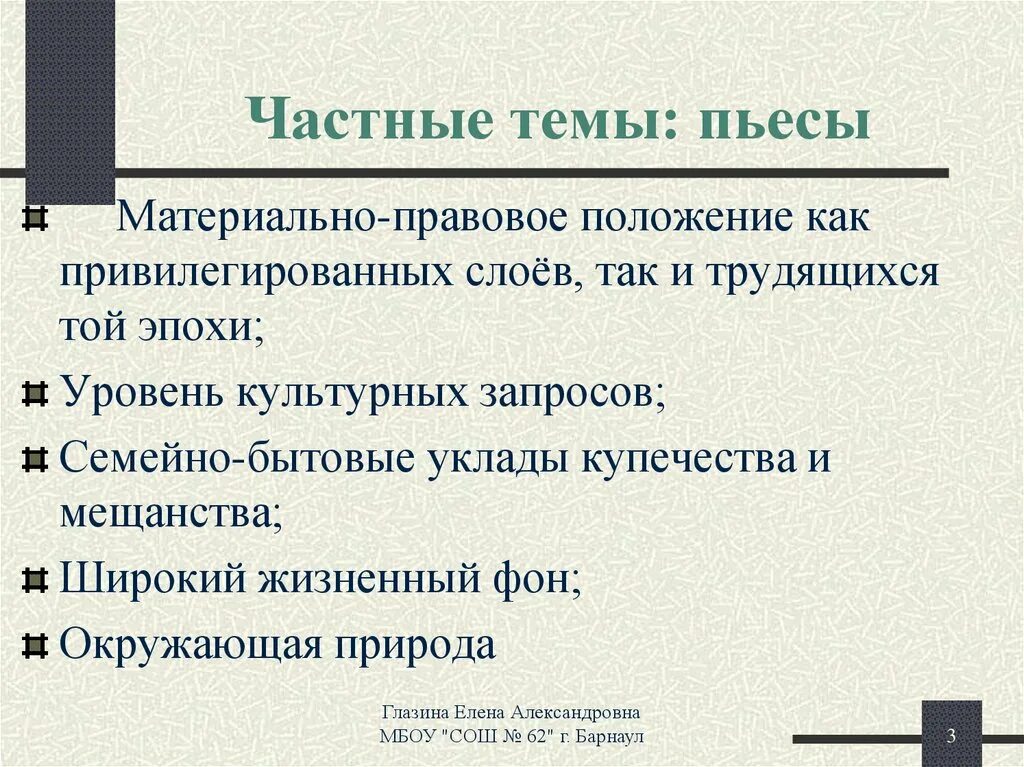 Частные темы: пьесы

Материально-правовое положение как привилегированных слоёв, так и трудящихся той эпохи;

Уровень культурных запросов;

Семейно-бытовые уклады купечества и мещанства;

Широкий жизненный фон;

Окружающая природа

Глазина Елена Александровна
МБОУ "СОШ № 62" г. Барнаул

3